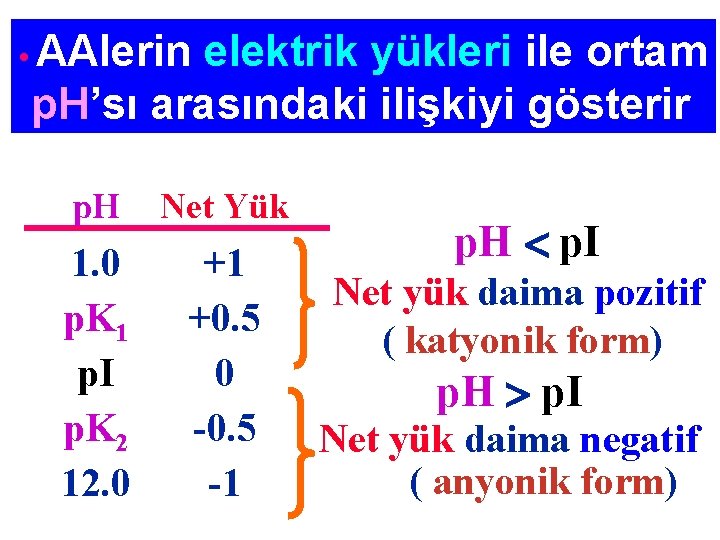 • AAlerin elektrik yükleri ile ortam pH'sı arasındaki ilişkiyi gösterir

| pH | Net Yük |
|---|---|
| 1.0 | +1 |
| $pK_1$ | +0.5 |
| pI | 0 |
| $pK_2$ | -0.5 |
| 12.0 | -1 |

pH < pI
Net yük daima pozitif
( katyonik form)

pH > pI
Net yük daima negatif
( anyonik form)